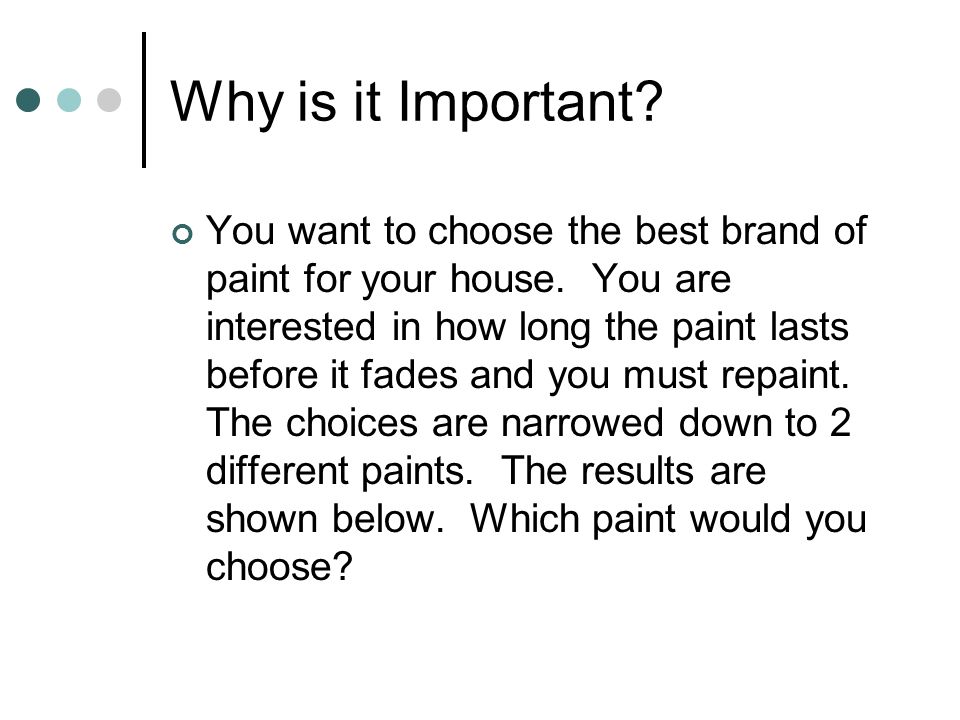 Why is it Important?

You want to choose the best brand of paint for your house.  You are interested in how long the paint lasts before it fades and you must repaint.  The choices are narrowed down to 2 different paints.  The results are shown below.  Which paint would you choose?